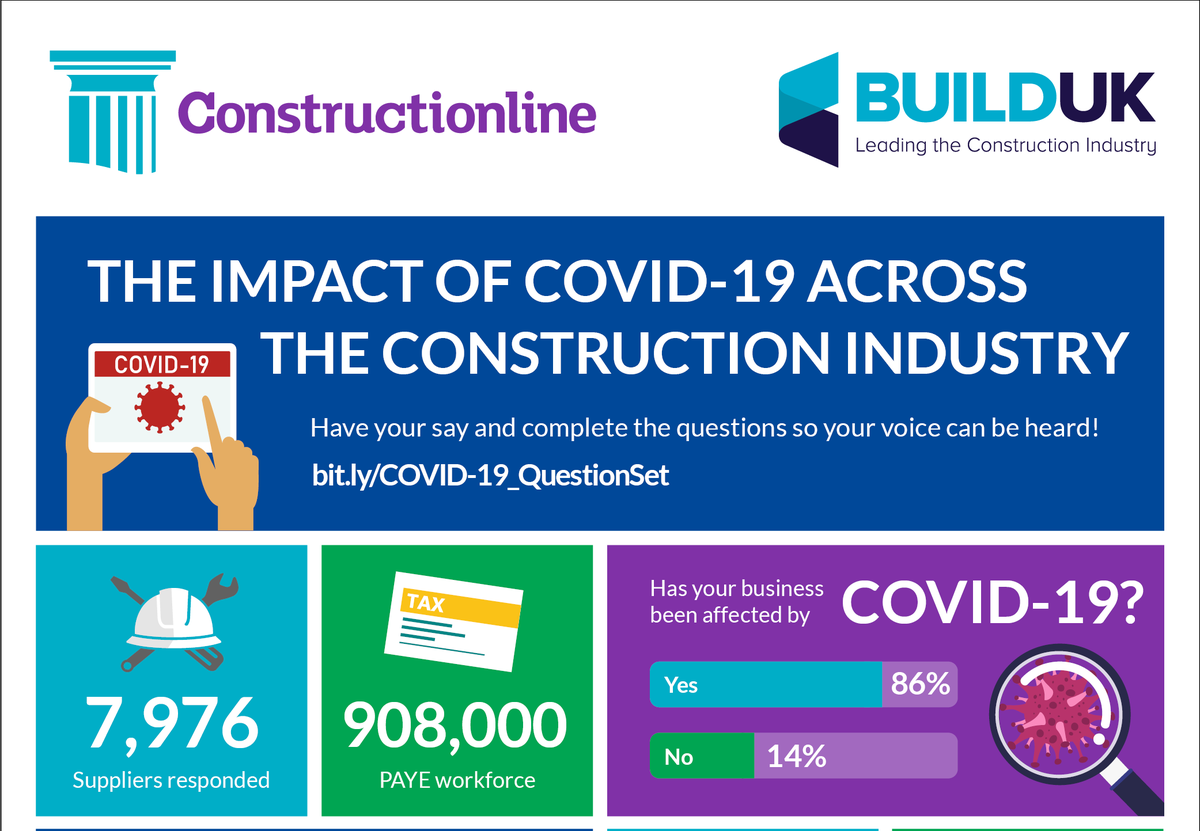 Constructionline

BUILDUK
Leading the Construction Industry

THE IMPACT OF COVID-19 ACROSS THE CONSTRUCTION INDUSTRY

COVID-19

Have your say and complete the questions so your voice can be heard!
bit.ly/COVID-19_QuestionSet

7,976
Suppliers responded

TAX

908,000
PAYE workforce

Has your business been affected by COVID-19?

Yes 86%

No 14%